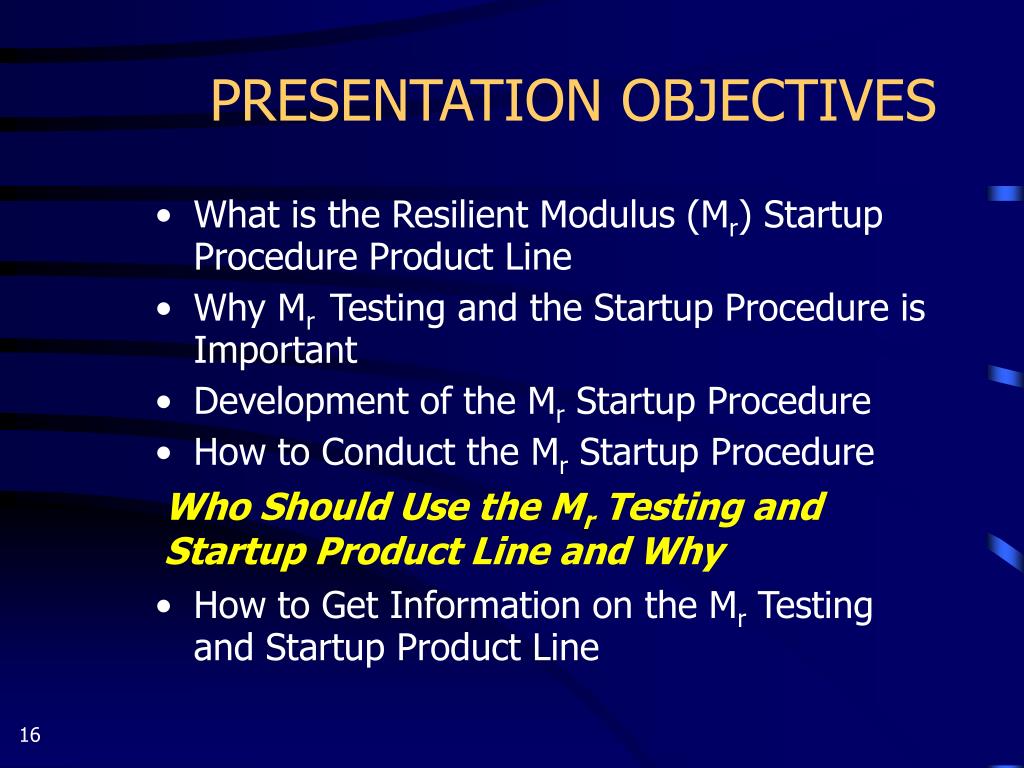 PRESENTATION OBJECTIVES

• What is the Resilient Modulus ($M_r$) Startup Procedure Product Line
• Why $M_r$ Testing and the Startup Procedure is Important
• Development of the $M_r$ Startup Procedure
• How to Conduct the $M_r$ Startup Procedure

Who Should Use the $M_r$ Testing and Startup Product Line and Why

• How to Get Information on the $M_r$ Testing and Startup Product Line

16